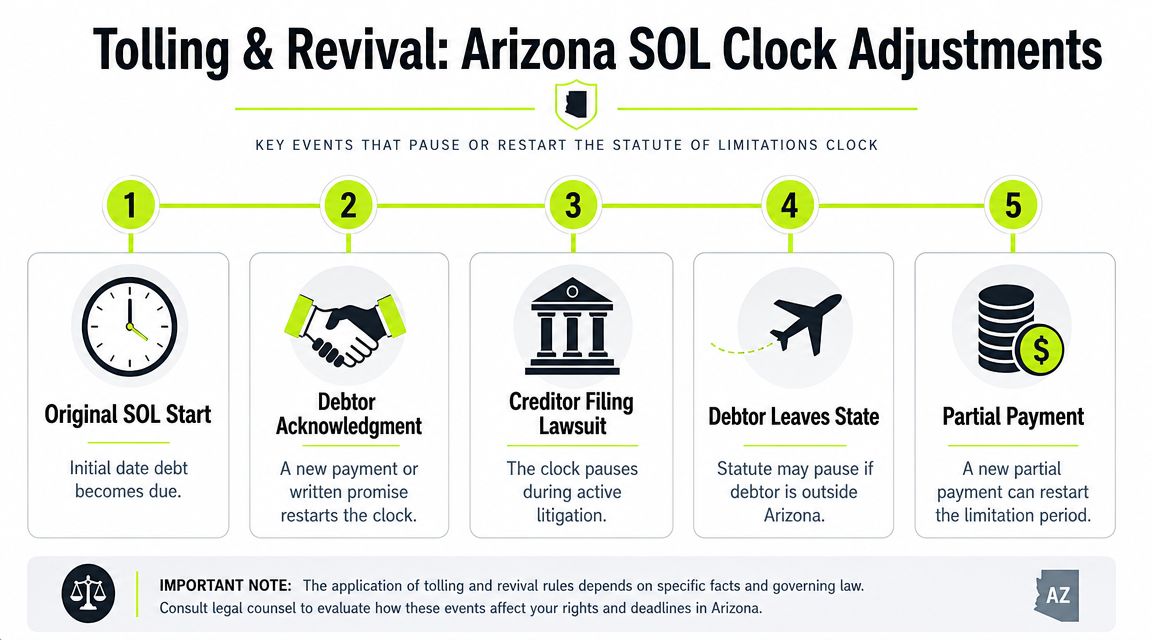 Tolling & Revival: Arizona SOL Clock Adjustments

KEY EVENTS THAT PAUSE OR RESTART THE STATUTE OF LIMITATIONS CLOCK

1

Original SOL Start

Initial date debt becomes due.

2

Debtor Acknowledgment

A new payment or written promise restarts the clock.

3

Creditor Filing Lawsuit

The clock pauses during active litigation.

4

Debtor Leaves State

Statute may pause if debtor is outside Arizona.

5

Partial Payment

A new partial payment can restart the limitation period.

IMPORTANT NOTE: The application of tolling and revival rules depends on specific facts and governing law. Consult legal counsel to evaluate how these events affect your rights and deadlines in Arizona.

AZ